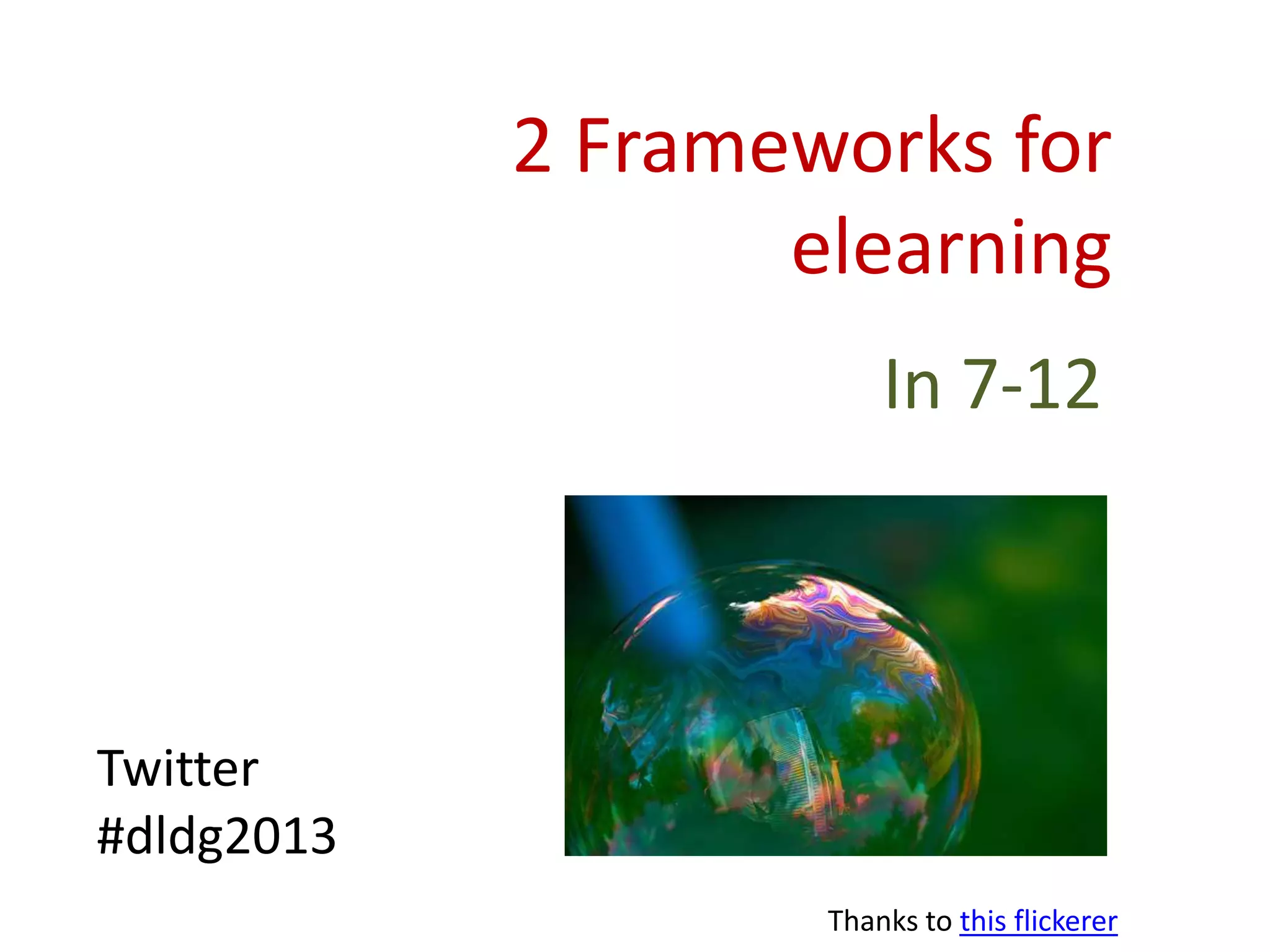 2 Frameworks for elearning

In 7-12

Twitter
#dldg2013

Thanks to this flickerer